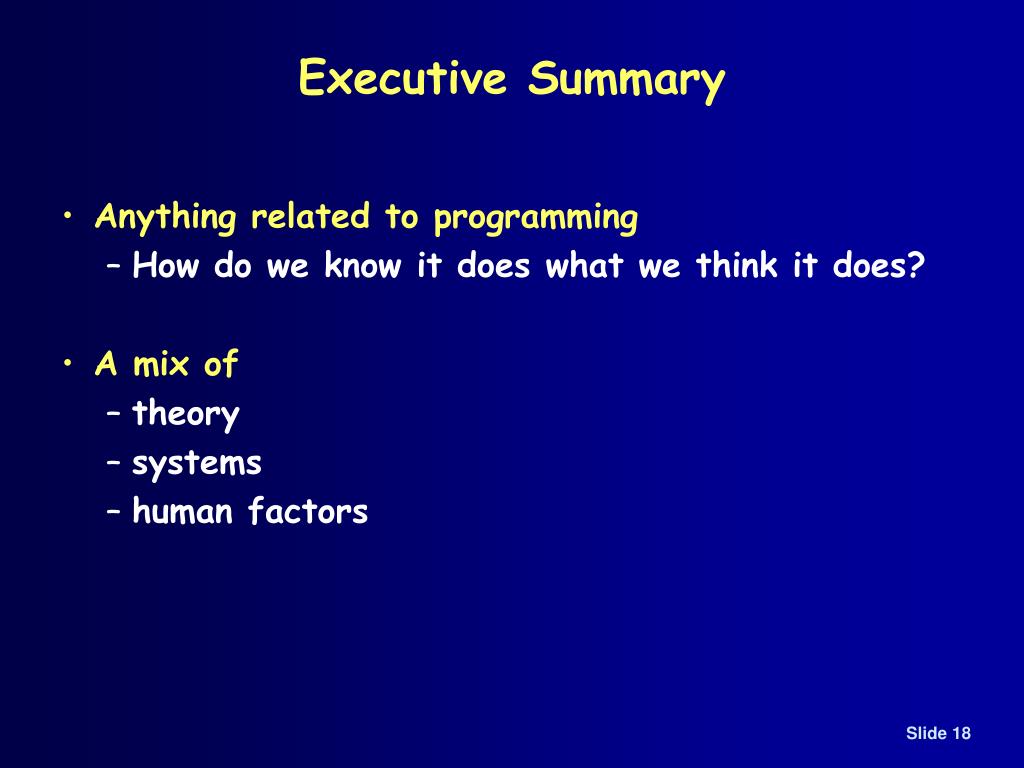 Executive Summary

• Anything related to programming
– How do we know it does what we think it does?

• A mix of
– theory
– systems
– human factors

Slide 18